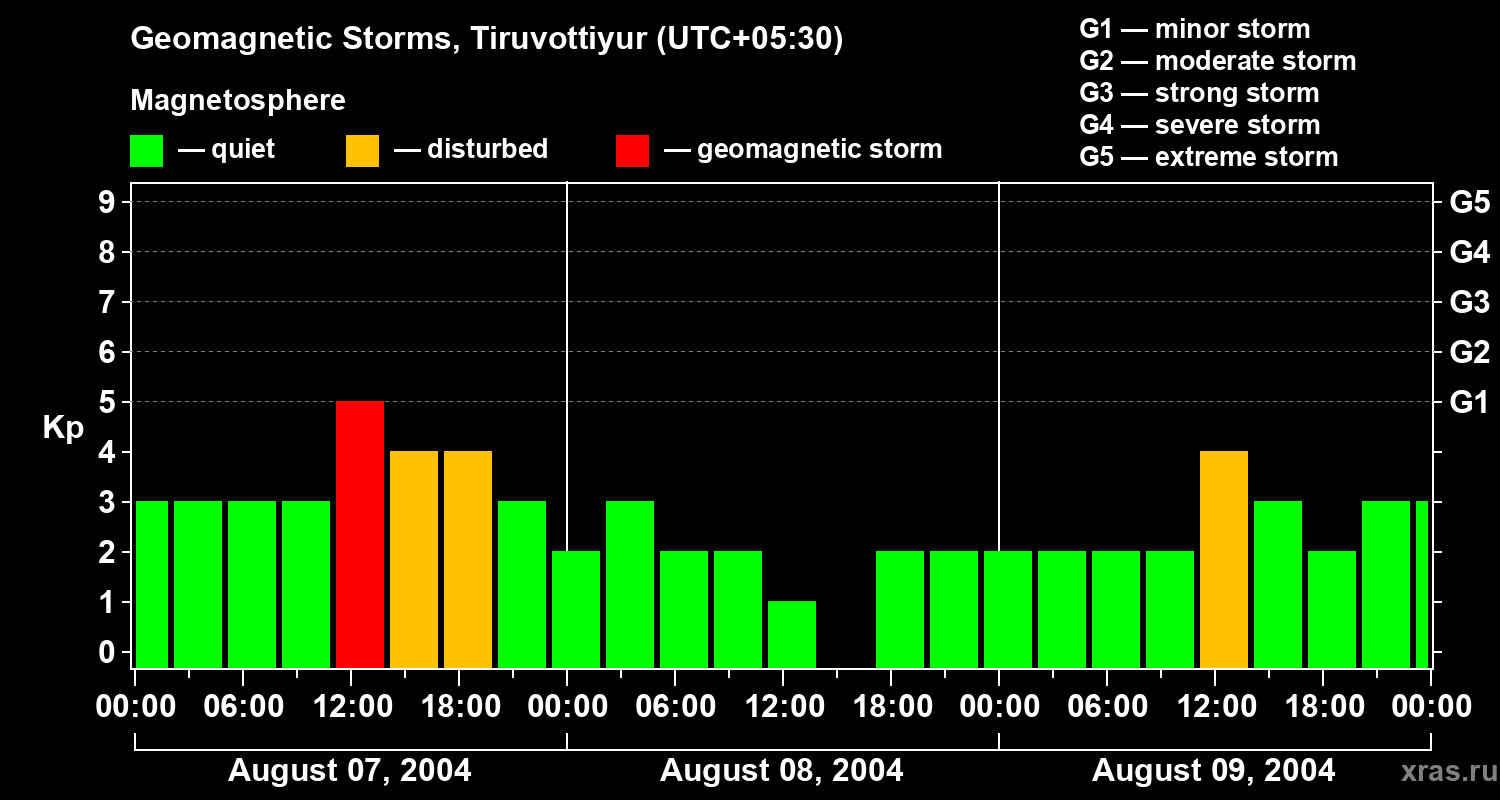 Geomagnetic Storms, Tiruvottiyur (UTC+05:30)

Magnetosphere

— quiet — disturbed — geomagnetic storm

G1 — minor storm
G2 — moderate storm
G3 — strong storm
G4 — severe storm
G5 — extreme storm

Kp

9
8
7
6
5
4
3
2
1
0

G5
G4
G3
G2
G1

00:00 06:00 12:00 18:00 00:00 06:00 12:00 18:00 00:00 06:00 12:00 18:00 00:00

August 07, 2004
August 08, 2004
August 09, 2004

xras.ru